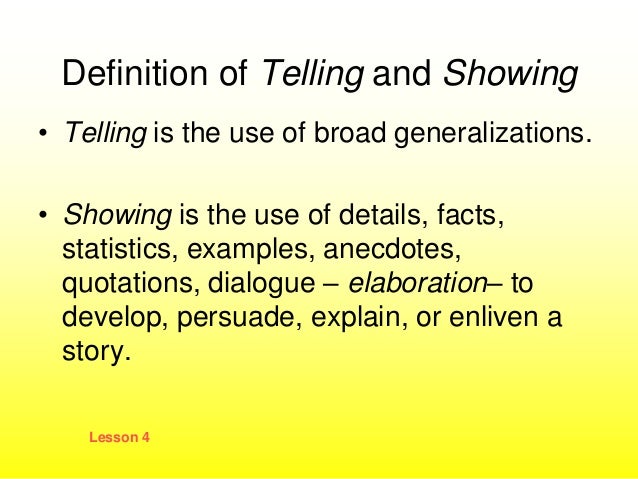 Definition of Telling and Showing

• Telling is the use of broad generalizations.

• Showing is the use of details, facts, statistics, examples, anecdotes, quotations, dialogue – elaboration– to develop, persuade, explain, or enliven a story.

Lesson 4